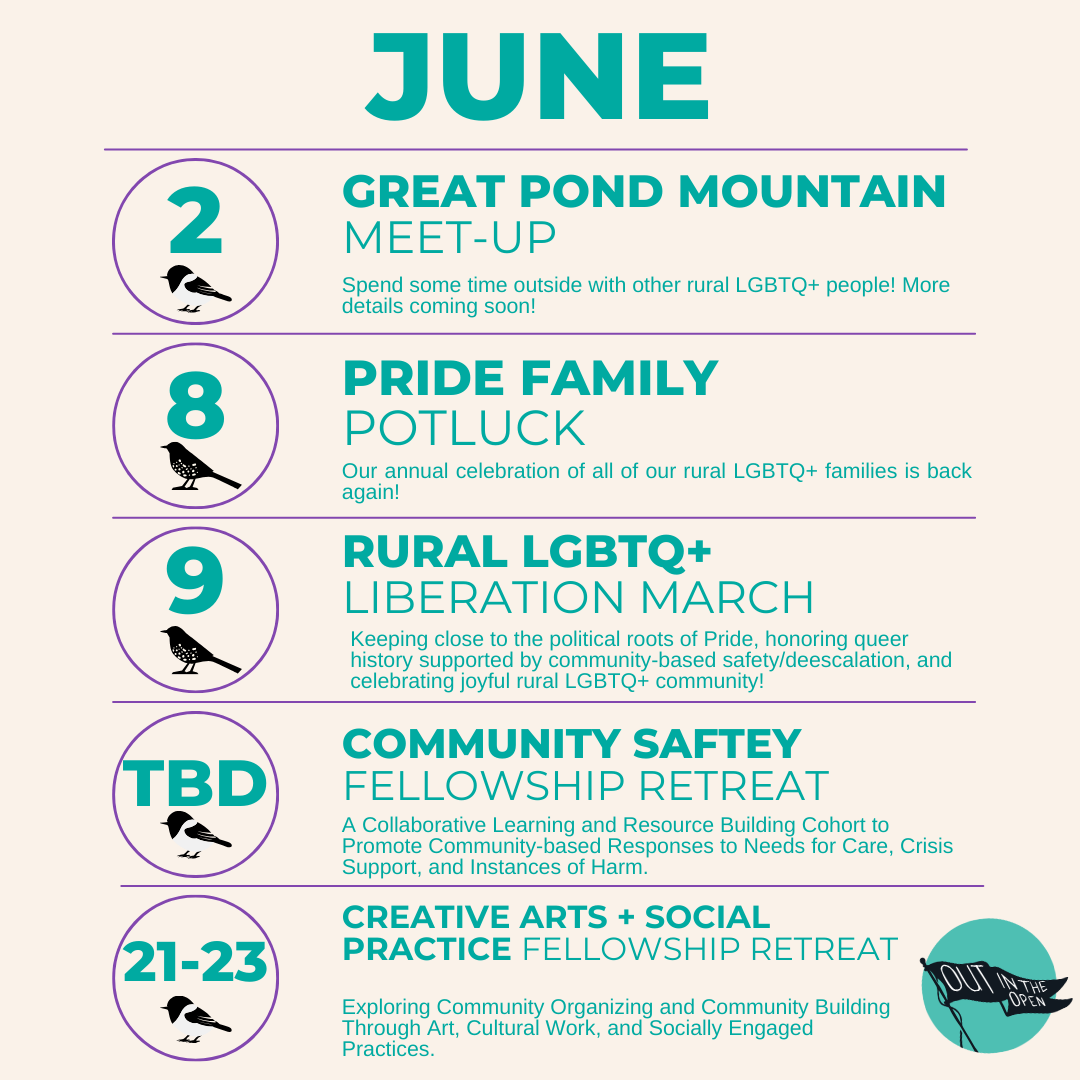 JUNE

2

GREAT POND MOUNTAIN MEET-UP

Spend some time outside with other rural LGBTQ+ people! More details coming soon!

8

PRIDE FAMILY POTLUCK

Our annual celebration of all of our rural LGBTQ+ families is back again!

9

RURAL LGBTQ+ LIBERATION MARCH

Keeping close to the political roots of Pride, honoring queer history supported by community-based safety/deescalation, and celebrating joyful rural LGBTQ+ community!

TBD

COMMUNITY SAFTEY FELLOWSHIP RETREAT

A Collaborative Learning and Resource Building Cohort to Promote Community-based Responses to Needs for Care, Crisis Support, and Instances of Harm.

21-23

CREATIVE ARTS + SOCIAL PRACTICE FELLOWSHIP RETREAT

Exploring Community Organizing and Community Building Through Art, Cultural Work, and Socially Engaged Practices.

OUT IN THE OPEN